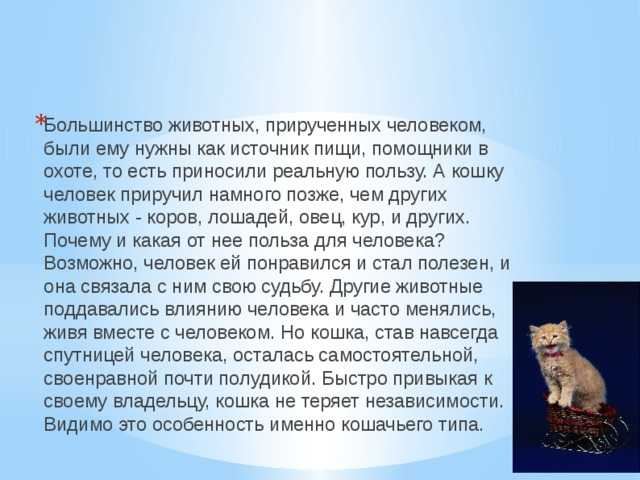 *Большинство животных, прирученных человеком, были ему нужны как источник пищи, помощники в охоте, то есть приносили реальную пользу. А кошку человек приручил намного позже, чем других животных - коров, лошадей, овец, кур, и других. Почему и какая от нее польза для человека? Возможно, человек ей понравился и стал полезен, и она связала с ним свою судьбу. Другие животные поддавались влиянию человека и часто менялись, живя вместе с человеком. Но кошка, став навсегда спутницей человека, осталась самостоятельной, своенравной почти полудикой. Быстро привыкая к своему владельцу, кошка не теряет независимости. Видимо это особенность именно кошачьего типа.